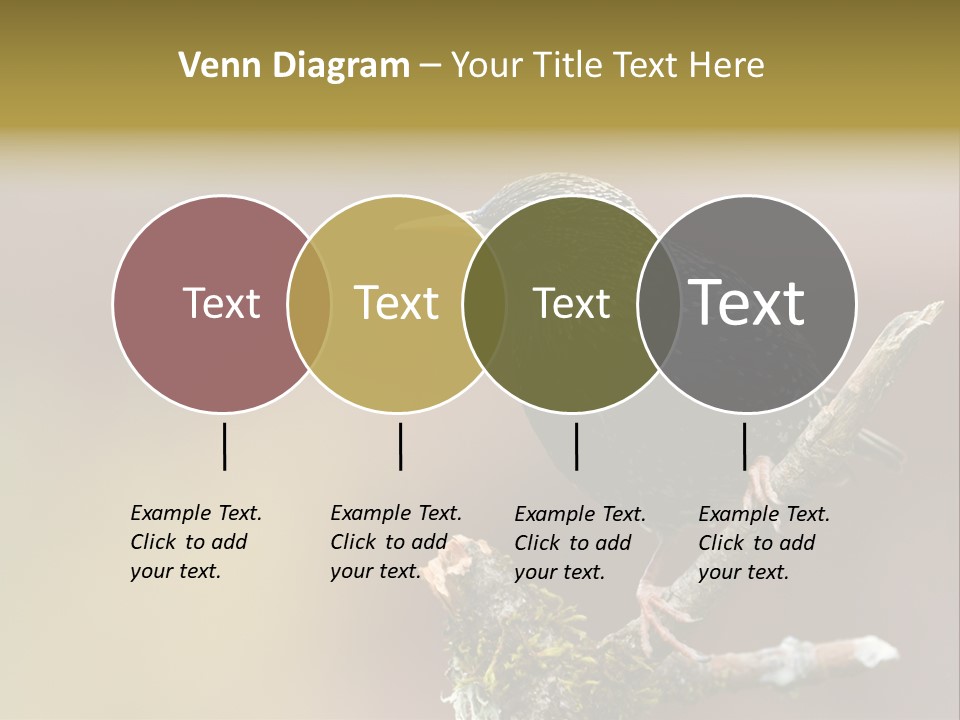 Venn Diagram – Your Title Text Here

Text

Text

Text

Text

Example Text. Click to add your text.

Example Text. Click to add your text.

Example Text. Click to add your text.

Example Text. Click to add your text.